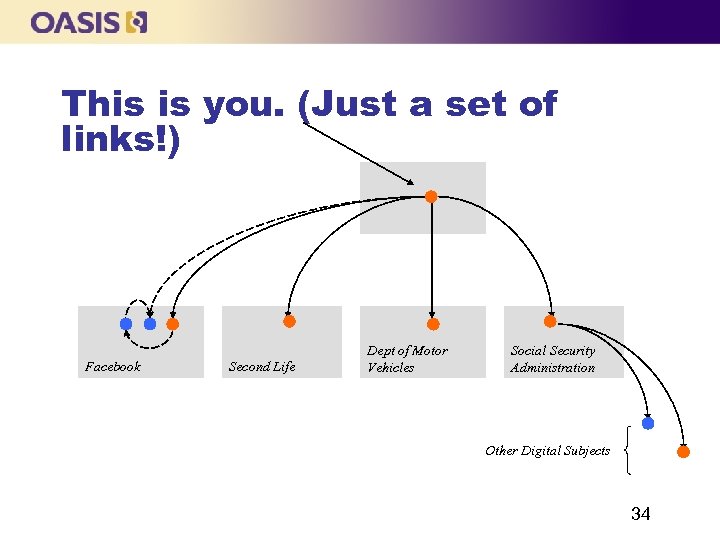 OASIS

This is you. (Just a set of links!)

Facebook

Second Life

Dept of Motor Vehicles

Social Security Administration

Other Digital Subjects

34